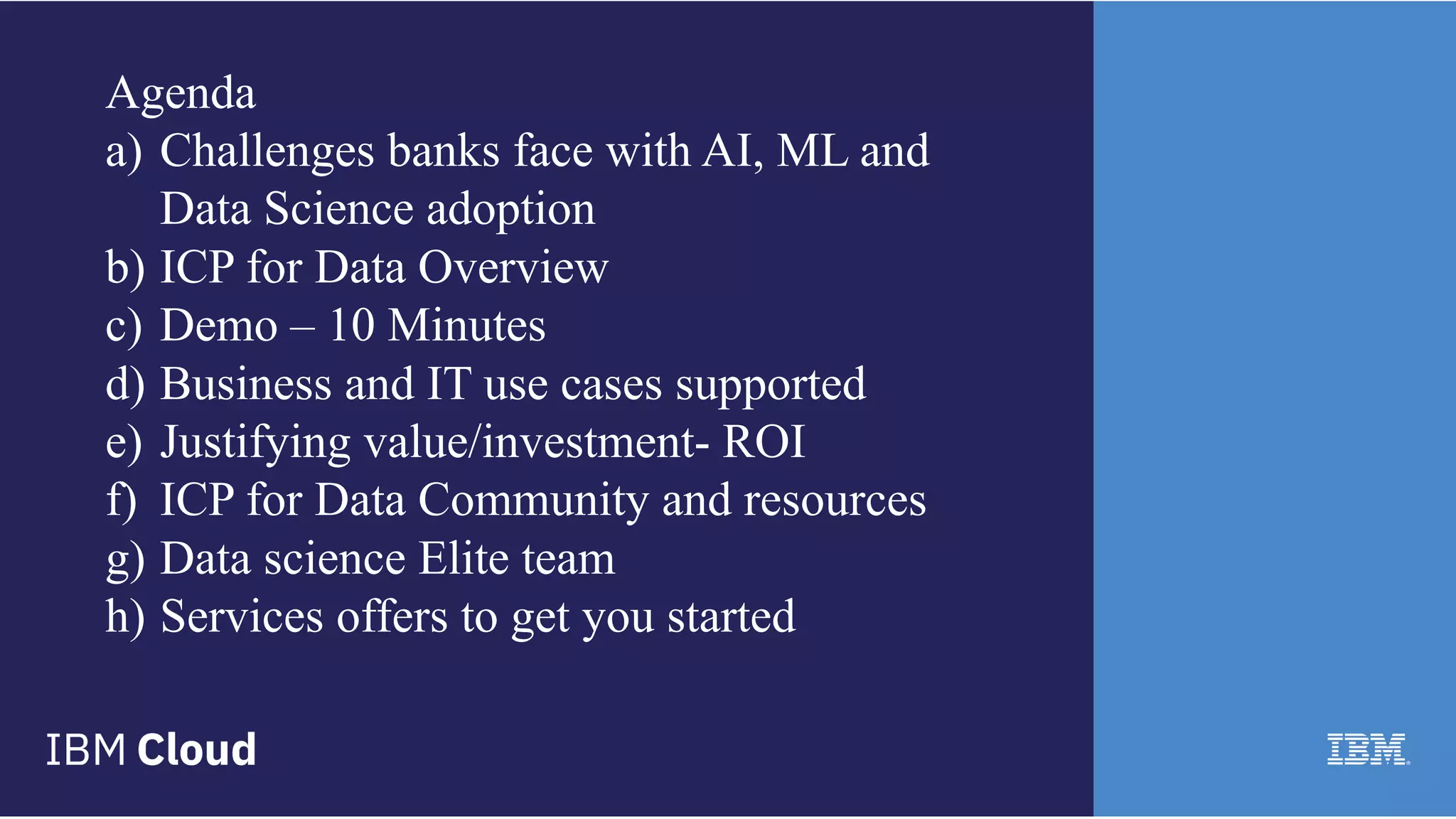 Agenda
a) Challenges banks face with AI, ML and Data Science adoption
b) ICP for Data Overview
c) Demo – 10 Minutes
d) Business and IT use cases supported
e) Justifying value/investment- ROI
f) ICP for Data Community and resources
g) Data science Elite team
h) Services offers to get you started

IBM Cloud

IBM